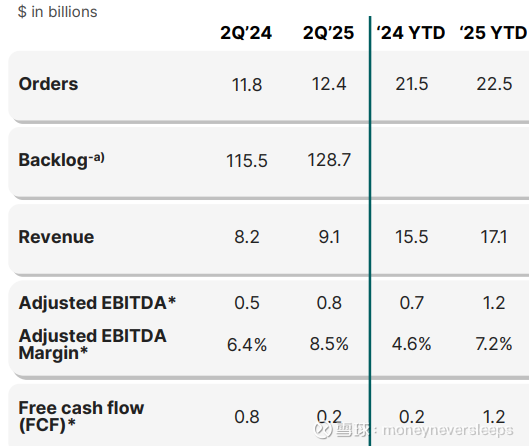 $ in billions

| | 2Q'24 | 2Q'25 | '24 YTD | '25 YTD |
|---|---|---|---|---|
| Orders | 11.8 | 12.4 | 21.5 | 22.5 |
| Backlog-a) | 115.5 | 128.7 | | |
| Revenue | 8.2 | 9.1 | 15.5 | 17.1 |
| Adjusted EBITDA* | 0.5 | 0.8 | 0.7 | 1.2 |
| Adjusted EBITDA Margin* | 6.4% | 8.5% | 4.6% | 7.2% |
| Free cash flow (FCF)* | 0.8 | 0.2 | 0.2 | 1.2 |

雪球：moneyneversleeps